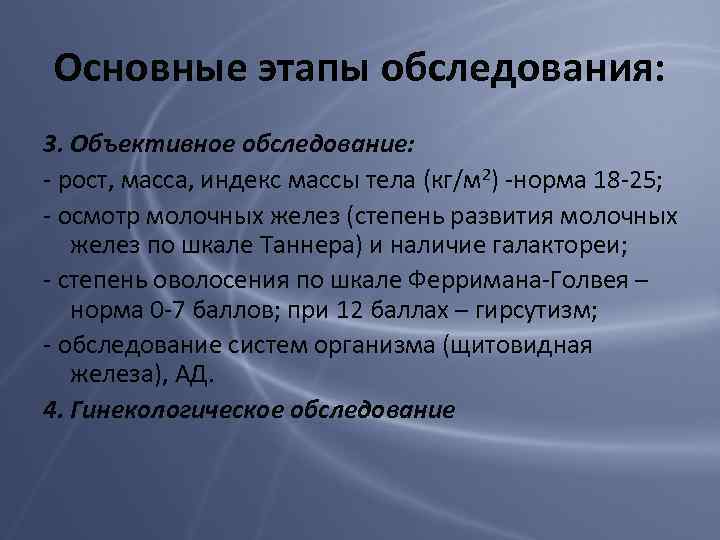 Основные этапы обследования:

3. Объективное обследование:

- рост, масса, индекс массы тела (кг/м$^2$) -норма 18-25;

- осмотр молочных желез (степень развития молочных желез по шкале Таннера) и наличие галактореи;

- степень оволосения по шкале Ферримана-Голвея – норма 0-7 баллов; при 12 баллах – гирсутизм;

- обследование систем организма (щитовидная железа), АД.

4. Гинекологическое обследование